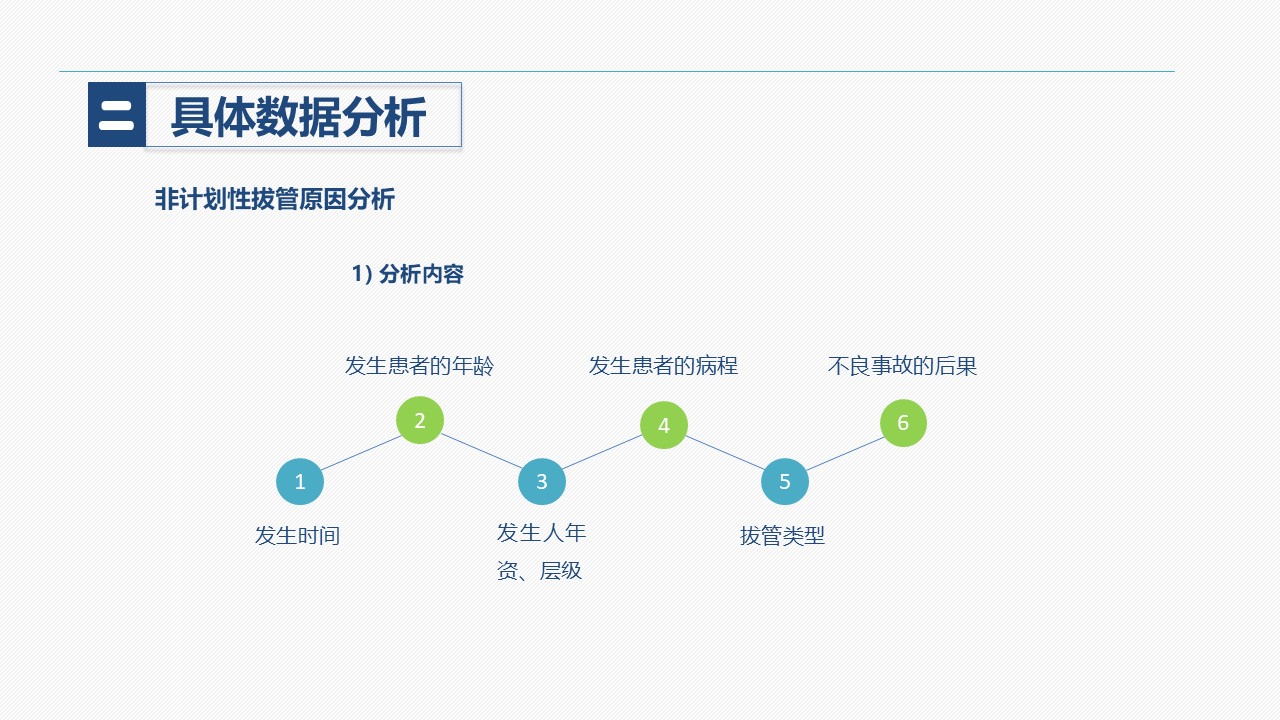 二 具体数据分析

非计划性拔管原因分析

1) 分析内容

发生患者的年龄

发生患者的病程

不良事故的后果

2

4

6

1

3

5

发生时间

发生人年资、层级

拔管类型